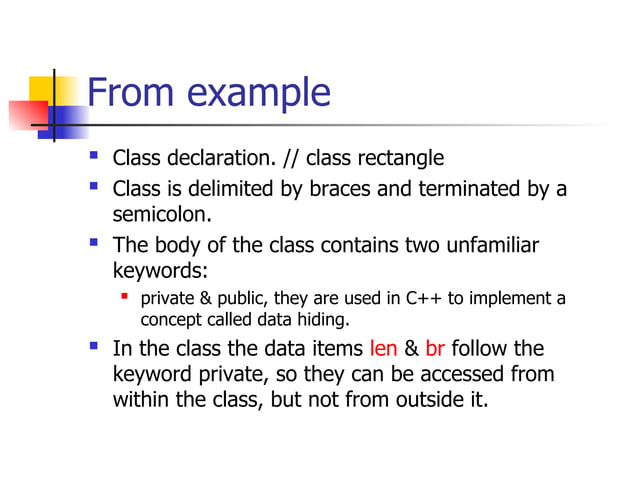 From example

- Class declaration. // class rectangle
- Class is delimited by braces and terminated by a semicolon.
- The body of the class contains two unfamiliar keywords:
  - private & public, they are used in C++ to implement a concept called data hiding.
- In the class the data items len & br follow the keyword private, so they can be accessed from within the class, but not from outside it.